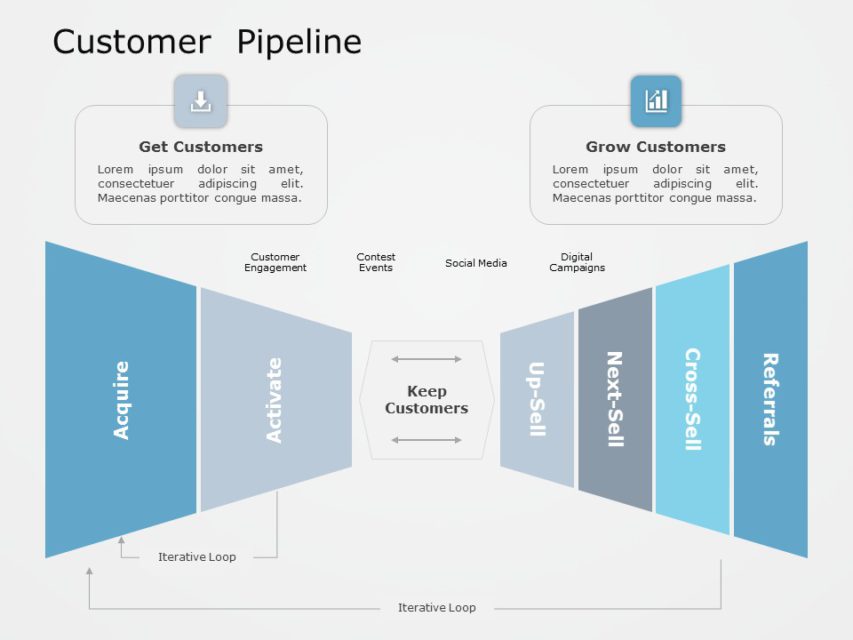 Customer Pipeline

Get Customers

Lorem ipsum dolor sit amet, consectetuer adipiscing elit. Maecenas porttitor congue massa.

Grow Customers

Lorem ipsum dolor sit amet, consectetuer adipiscing elit. Maecenas porttitor congue massa.

Customer Engagement

Contest Events

Social Media

Digital Campaigns

Acquire

Activate

Keep Customers

Up-Sell

Next-Sell

Cross-Sell

Referrals

Iterative Loop

Iterative Loop